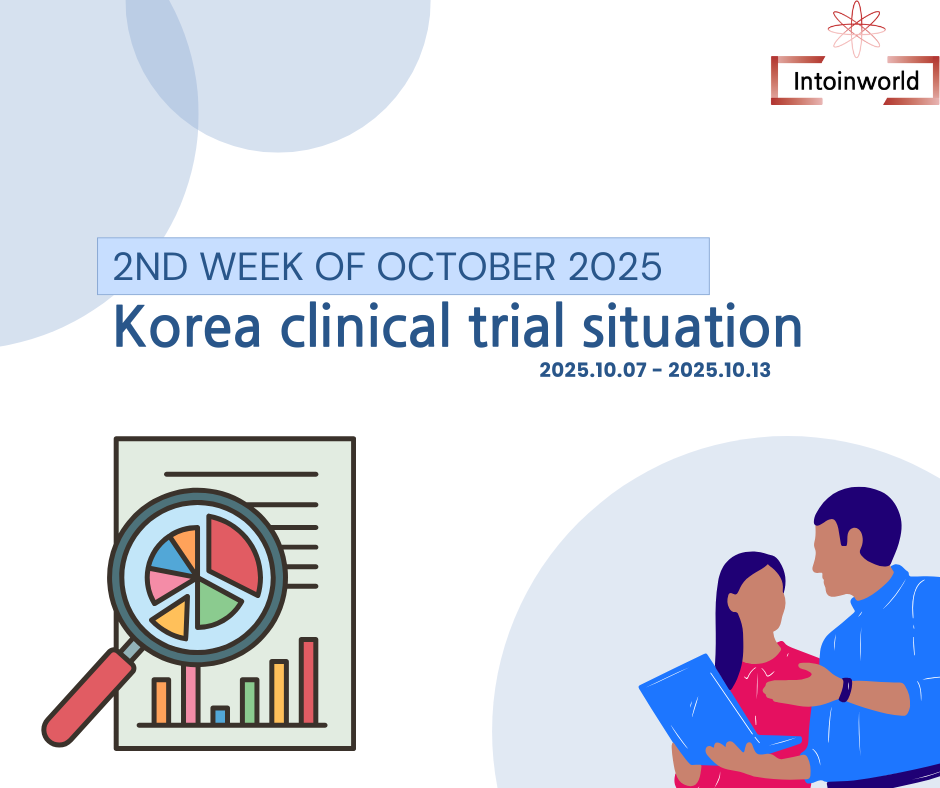 Intoinworld

2ND WEEK OF OCTOBER 2025

Korea clinical trial situation

2025.10.07 - 2025.10.13